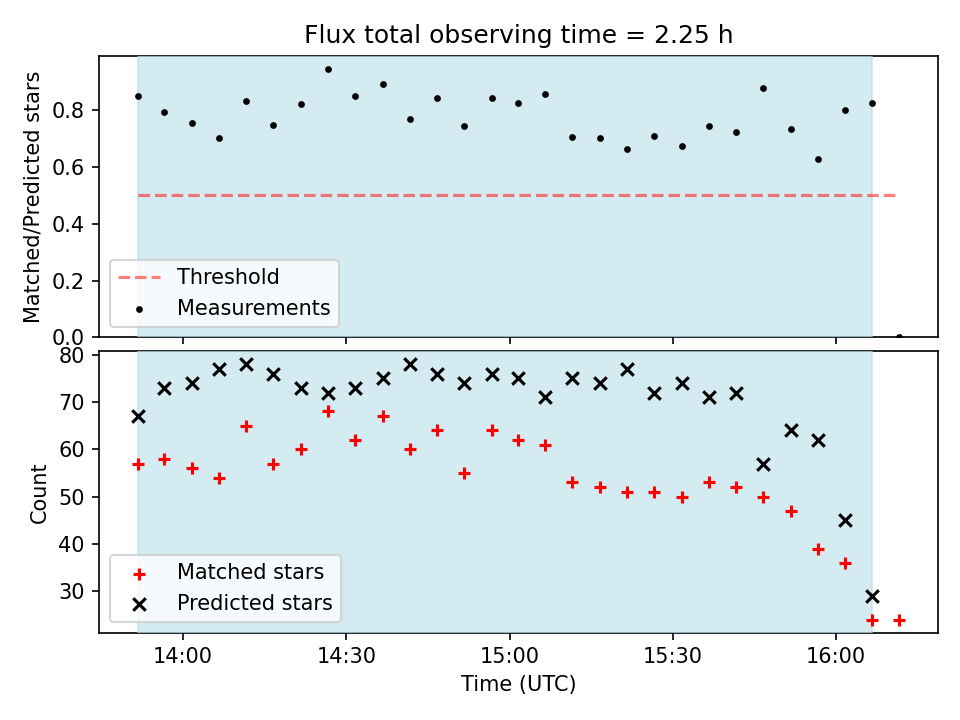 Flux total observing time = 2.25 h

Matched/Predicted stars

0.8
0.6
0.4
0.2
0.0

Threshold
Measurements

Count

80
70
60
50
40
30

Matched stars
Predicted stars

14:00
14:30
15:00
15:30
16:00

Time (UTC)